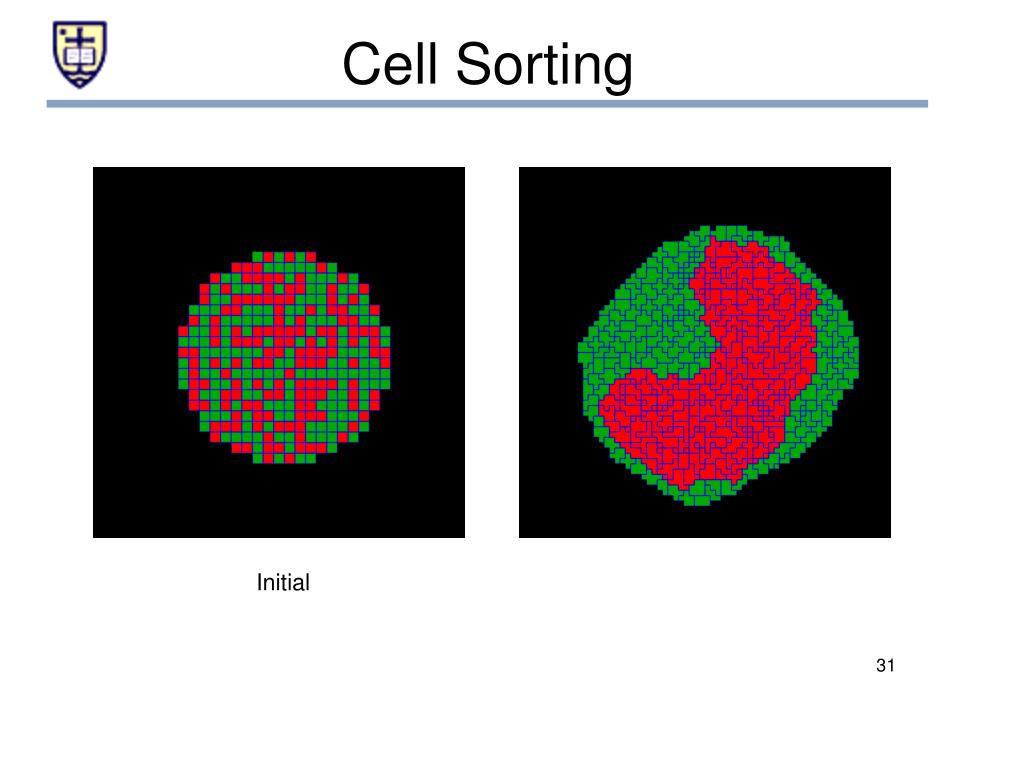 Cell Sorting

Initial

31